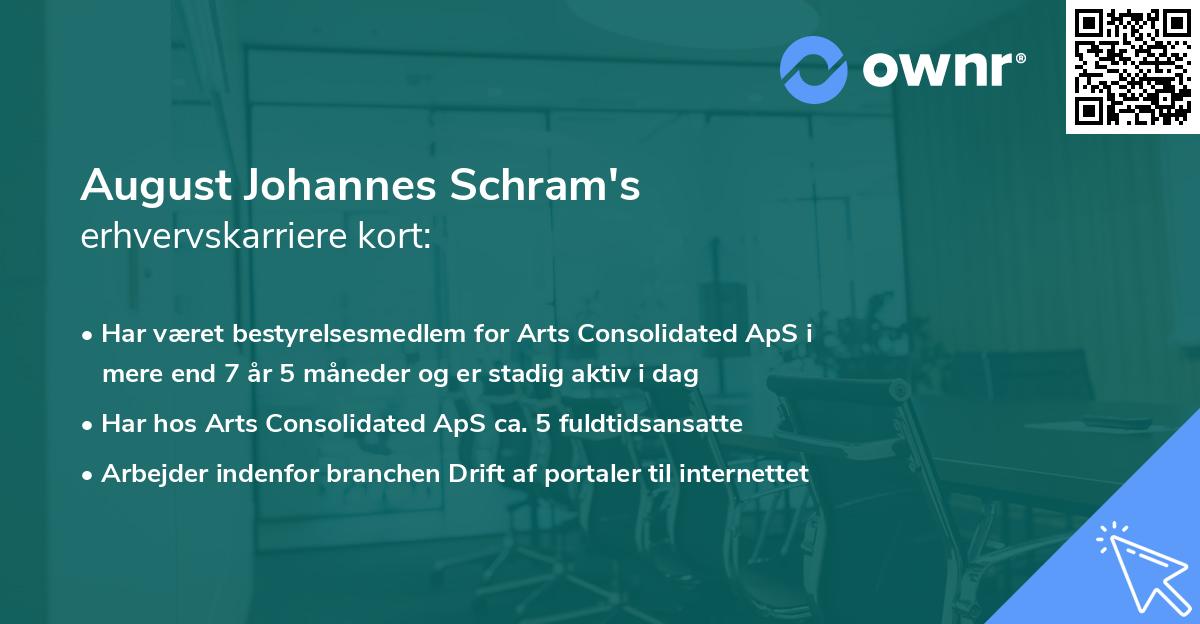 ownr®

August Johannes Schram's
erhvervskarriere kort:

• Har været bestyrelsesmedlem for Arts Consolidated ApS i mere end 7 år 5 måneder og er stadig aktiv i dag
• Har hos Arts Consolidated ApS ca. 5 fuldtidsansatte
• Arbejder indenfor branchen Drift af portaler til internettet